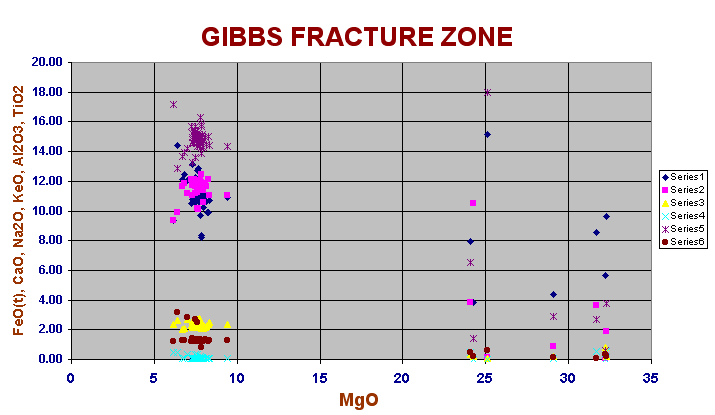 GIBBS FRACTURE ZONE

FeO(t), CaO, Na2O, KeO, Al2O3, TiO2

20.00
18.00
16.00
14.00
12.00
10.00
8.00
6.00
4.00
2.00
0.00

0
5
10
15
20
25
30
35

MgO

Series1
Series2
Series3
Series4
Series5
Series6